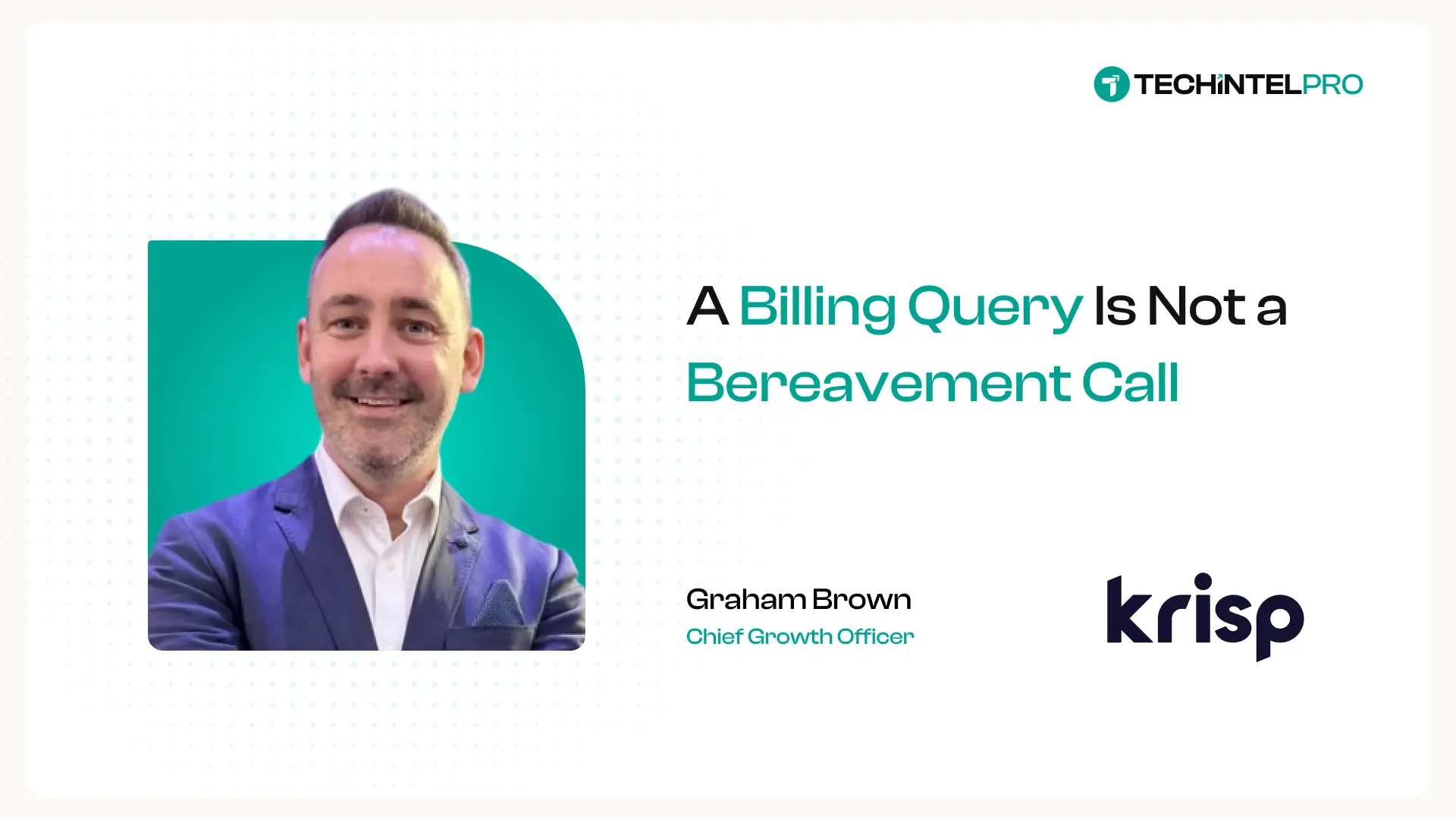 TECHINTELPRO

A Billing Query Is Not a Bereavement Call

Graham Brown
Chief Growth Officer

krisp